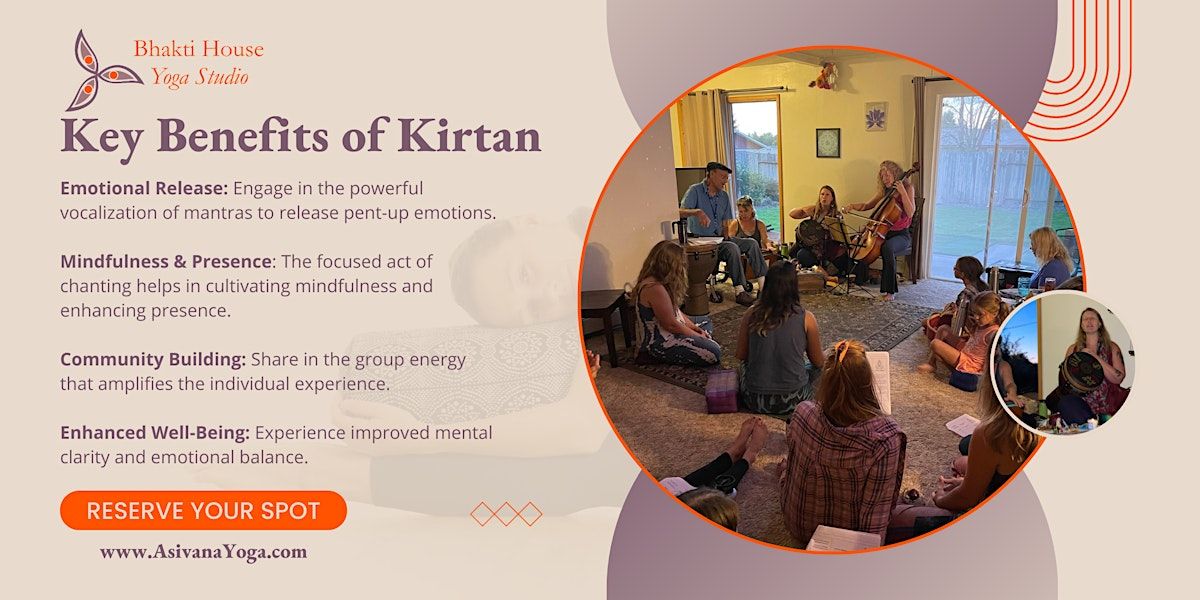 Bhakti House
Yoga Studio

Key Benefits of Kirtan

Emotional Release: Engage in the powerful vocalization of mantras to release pent-up emotions.

Mindfulness & Presence: The focused act of chanting helps in cultivating mindfulness and enhancing presence.

Community Building: Share in the group energy that amplifies the individual experience.

Enhanced Well-Being: Experience improved mental clarity and emotional balance.

RESERVE YOUR SPOT

www.AsivanaYoga.com